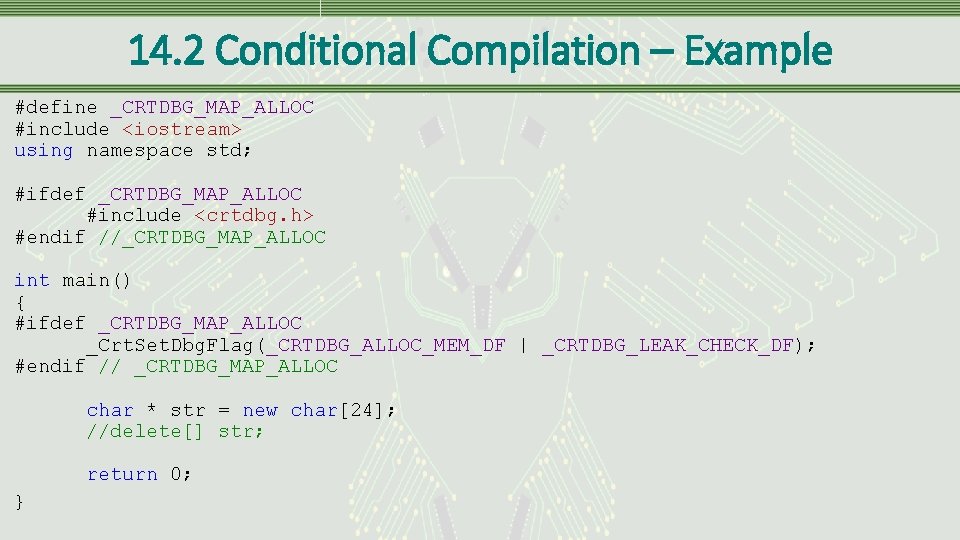 14.2 Conditional Compilation – Example

#define _CRTDBG_MAP_ALLOC
#include <iostream>
using namespace std;

#ifdef _CRTDBG_MAP_ALLOC
	#include <crtdbg.h>
#endif //_CRTDBG_MAP_ALLOC

int main()
{
#ifdef _CRTDBG_MAP_ALLOC
	_CrtSetDbgFlag(_CRTDBG_ALLOC_MEM_DF | _CRTDBG_LEAK_CHECK_DF);
#endif // _CRTDBG_MAP_ALLOC

	char * str = new char[24];
	//delete[] str;

	return 0;
}